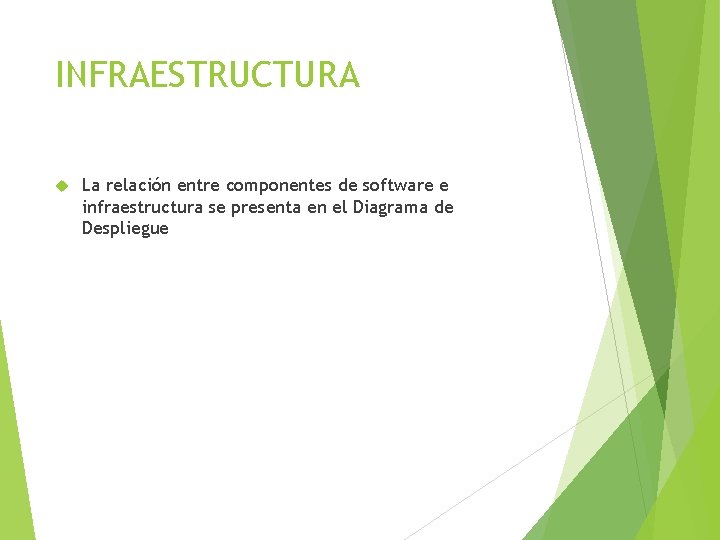 INFRAESTRUCTURA

La relación entre componentes de software e infraestructura se presenta en el Diagrama de Despliegue